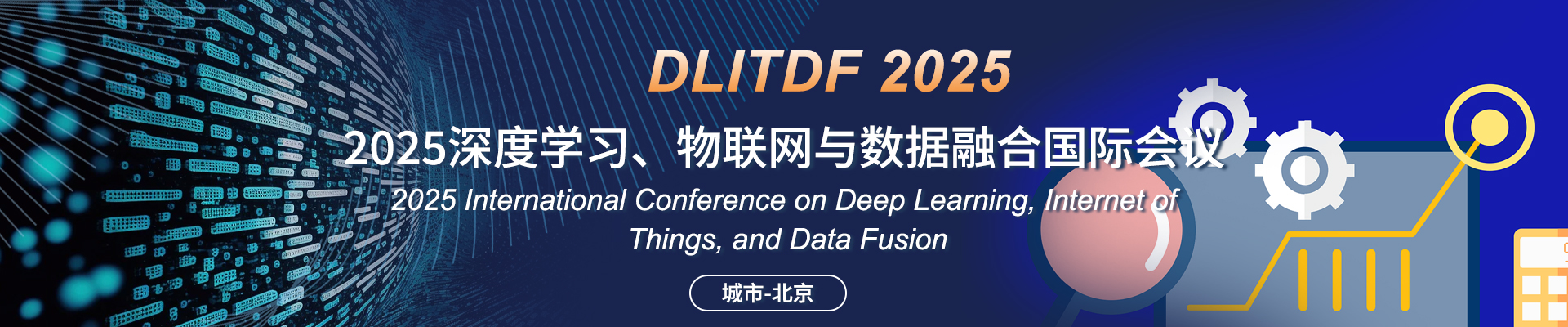 DLITDF 2025

2025深度学习、物联网与数据融合国际会议

2025 International Conference on Deep Learning, Internet of Things, and Data Fusion

城市-北京